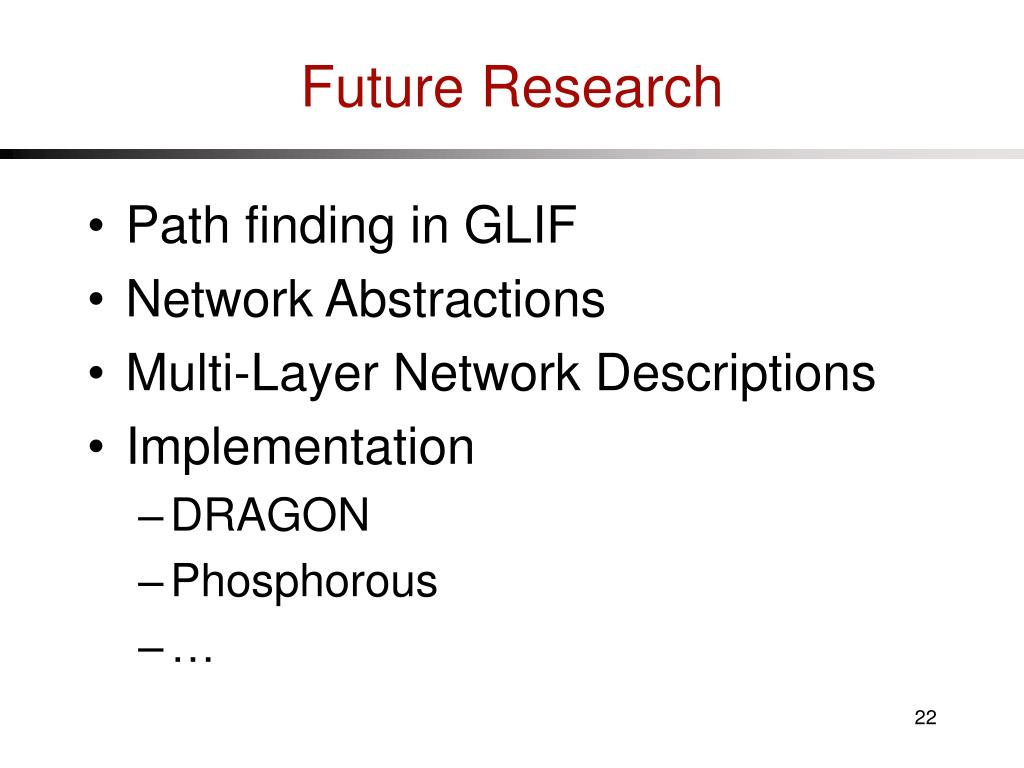 Future Research

• Path finding in GLIF
• Network Abstractions
• Multi-Layer Network Descriptions
• Implementation
– DRAGON
– Phosphorous
– …

22